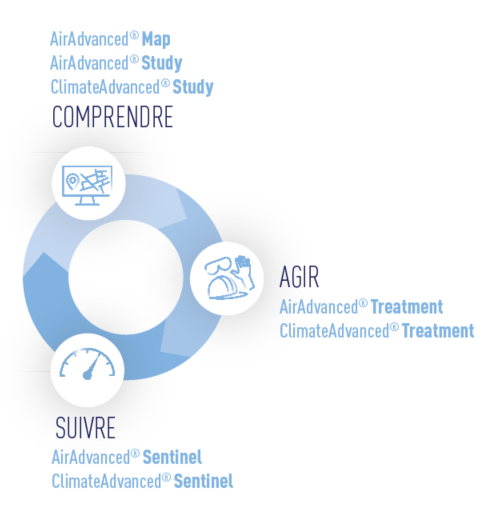 AirAdvanced® Map
AirAdvanced® Study
ClimateAdvanced® Study
COMPRENDRE

AGIR
AirAdvanced® Treatment
ClimateAdvanced® Treatment

SUIVRE
AirAdvanced® Sentinel
ClimateAdvanced® Sentinel